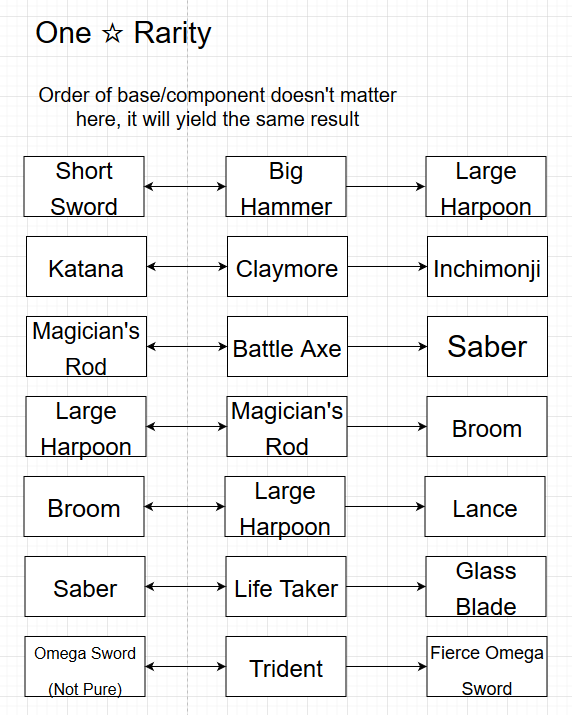 One ☆ Rarity

Order of base/component doesn't matter here, it will yield the same result

Short Sword

Big Hammer

Large Harpoon

Katana

Claymore

Inchimonji

Magician's Rod

Battle Axe

Saber

Large Harpoon

Magician's Rod

Broom

Broom

Large Harpoon

Lance

Saber

Life Taker

Glass Blade

Omega Sword (Not Pure)

Trident

Fierce Omega Sword